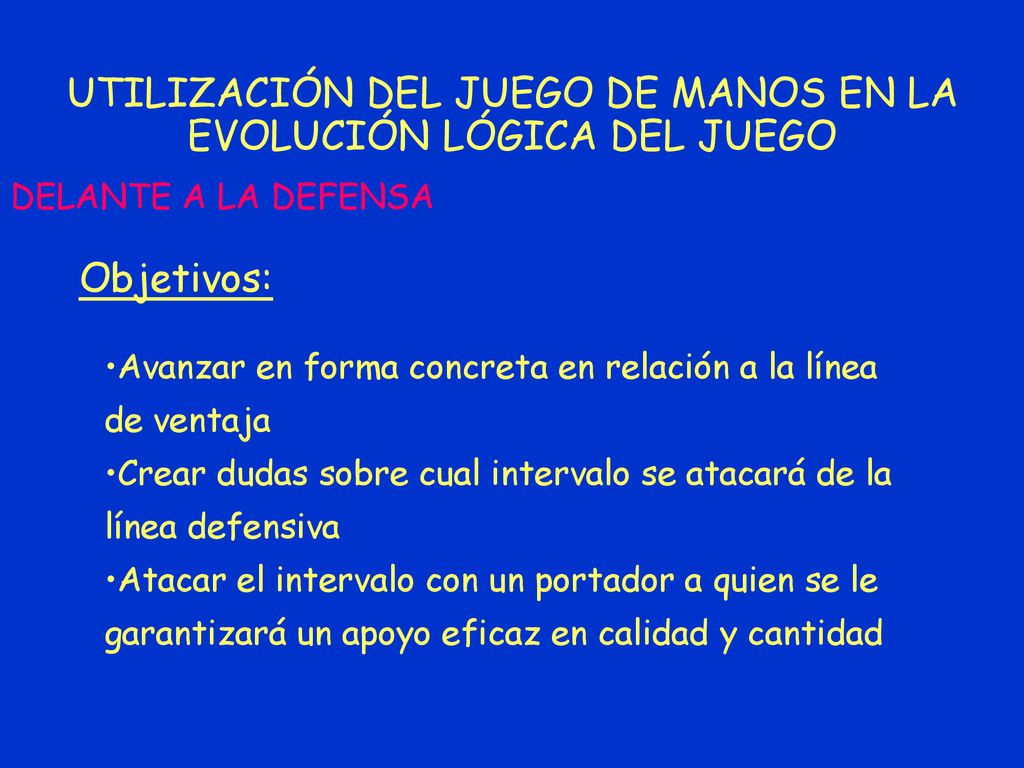 UTILIZACIÓN DEL JUEGO DE MANOS EN LA EVOLUCIÓN LÓGICA DEL JUEGO

DELANTE A LA DEFENSA

Objetivos:

•Avanzar en forma concreta en relación a la línea de ventaja
•Crear dudas sobre cual intervalo se atacará de la línea defensiva
•Atacar el intervalo con un portador a quien se le garantizará un apoyo eficaz en calidad y cantidad